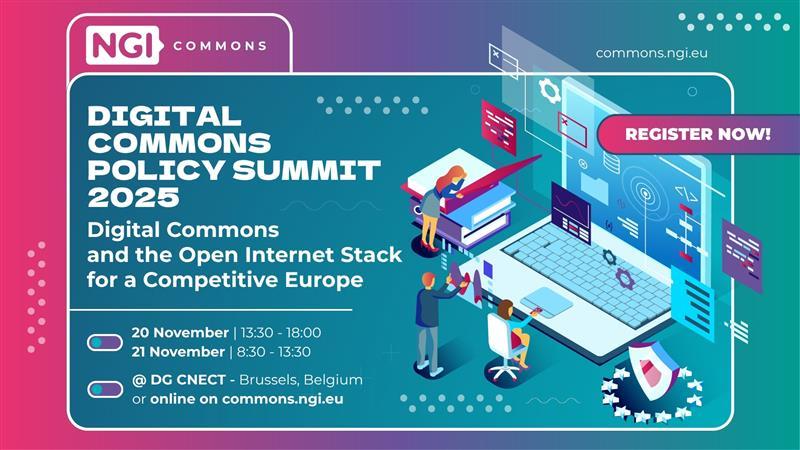 NGI COMMONS

commons.ngi.eu

DIGITAL COMMONS POLICY SUMMIT 2025

Digital Commons and the Open Internet Stack for a Competitive Europe

REGISTER NOW!

20 November | 13:30 - 18:00
21 November | 8:30 - 13:30

@ DG CNECT - Brussels, Belgium or online on commons.ngi.eu